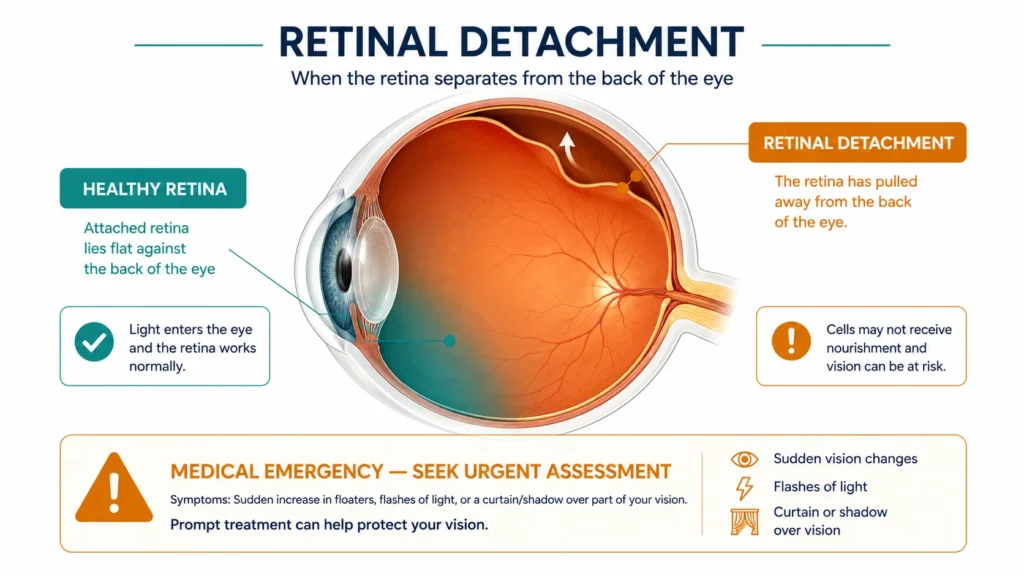 RETINAL DETACHMENT

When the retina separates from the back of the eye

HEALTHY RETINA

Attached retina lies flat against the back of the eye

Light enters the eye and the retina works normally.

RETINAL DETACHMENT

The retina has pulled away from the back of the eye.

Cells may not receive nourishment and vision can be at risk.

MEDICAL EMERGENCY — SEEK URGENT ASSESSMENT

Symptoms: Sudden increase in floaters, flashes of light, or a curtain/shadow over part of your vision.

Prompt treatment can help protect your vision.

Sudden vision changes

Flashes of light

Curtain or shadow over vision